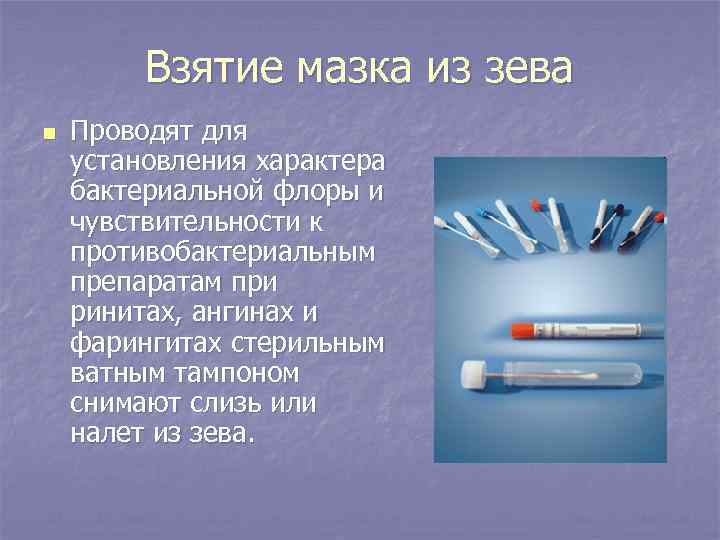 Взятие мазка из зева

Проводят для установления характера бактериальной флоры и чувствительности к противобактериальным препаратам при ринитах, ангинах и фарингитах стерильным ватным тампоном снимают слизь или налет из зева.